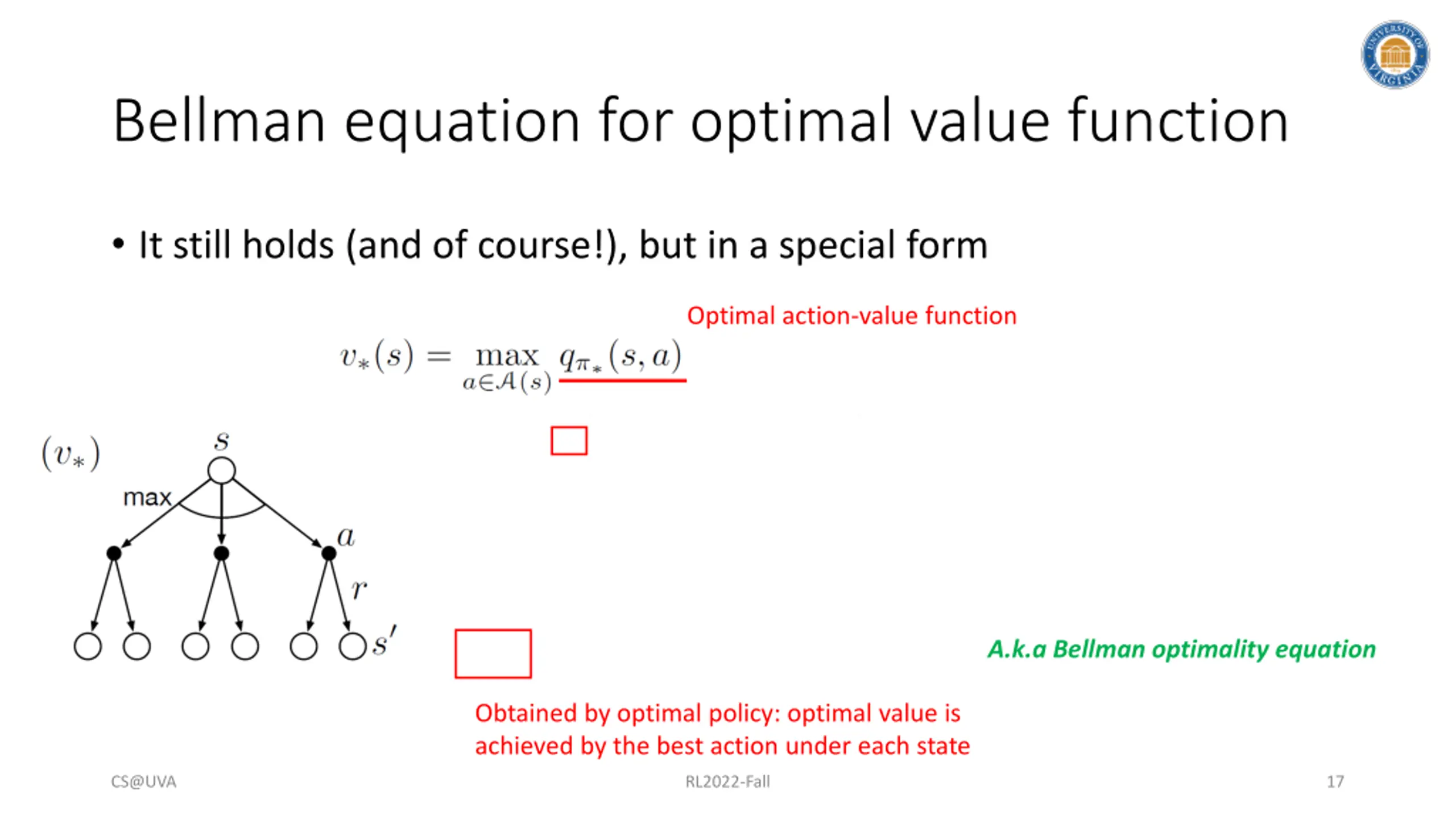 UNIVERSITY OF VIRGINIA

Bellman equation for optimal value function

• It still holds (and of course!), but in a special form

Optimal action-value function

$v_*(s) = \max_{a \in \mathcal{A}(s)} q_{\pi_*}(s, a)$

$(v_*)$

$s$

max

$a$

$r$

$s'$

A.k.a Bellman optimality equation

Obtained by optimal policy: optimal value is achieved by the best action under each state

CS@UVA

RL2022-Fall

17